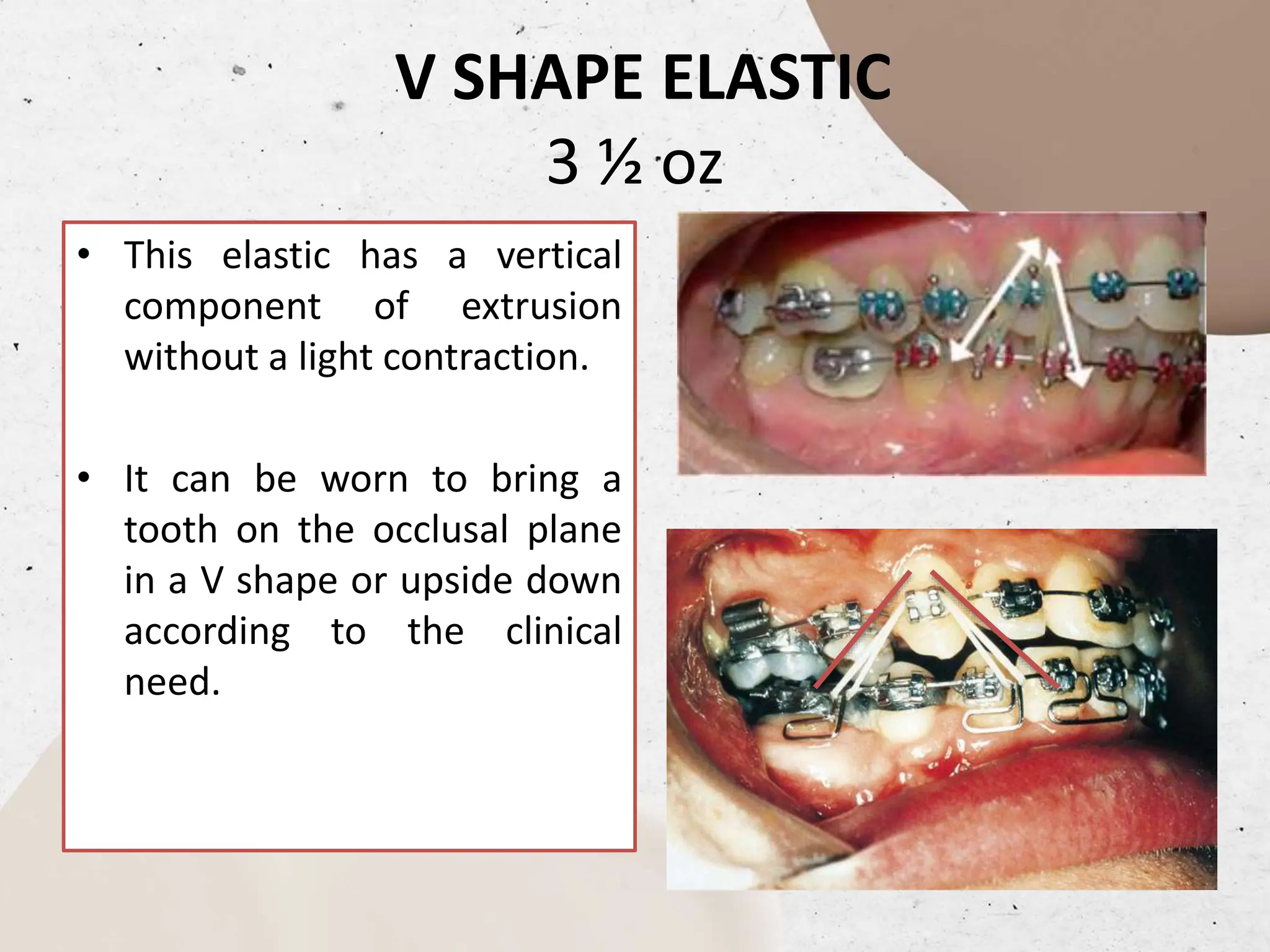 V SHAPE ELASTIC
3 ½ oz

• This elastic has a vertical component of extrusion without a light contraction.

• It can be worn to bring a tooth on the occlusal plane in a V shape or upside down according to the clinical need.